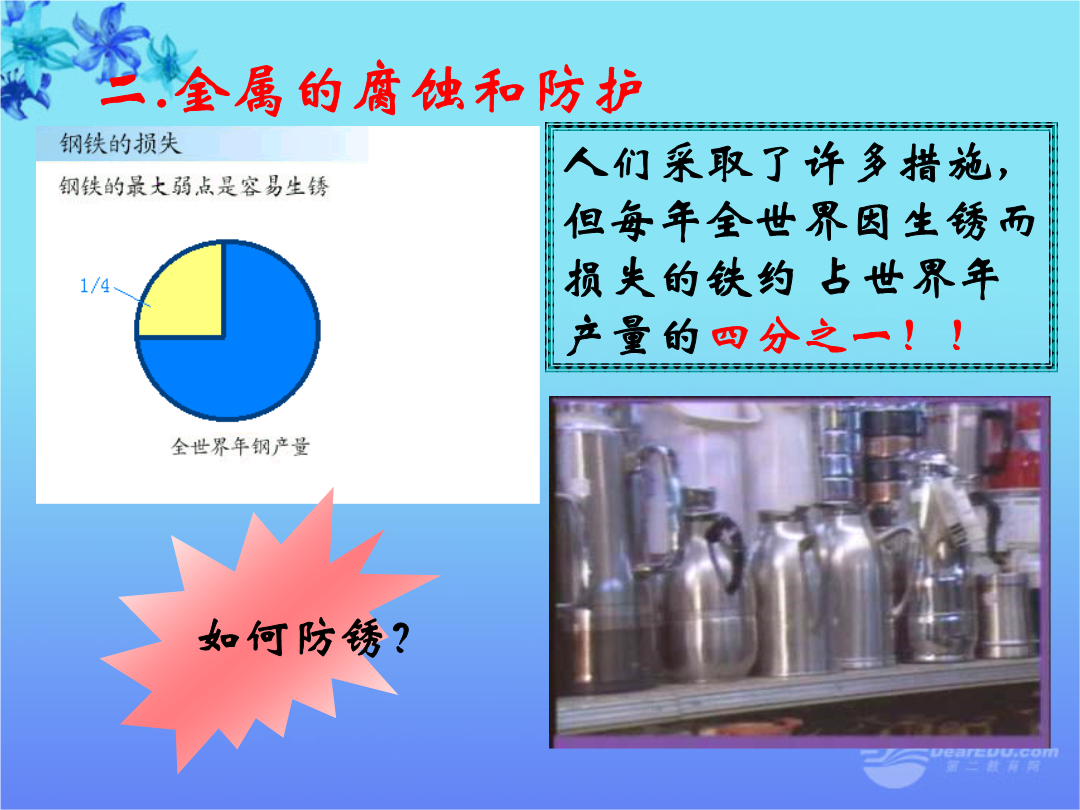 二.金属的腐蚀和防护

钢铁的损失

钢铁的最大弱点是容易生锈

1/4

全世界年钢产量

人们采取了许多措施，但每年全世界因生锈而损失的铁约 占世界年产量的四分之一！！

如何防锈？

DearEDU.com
第二教育网